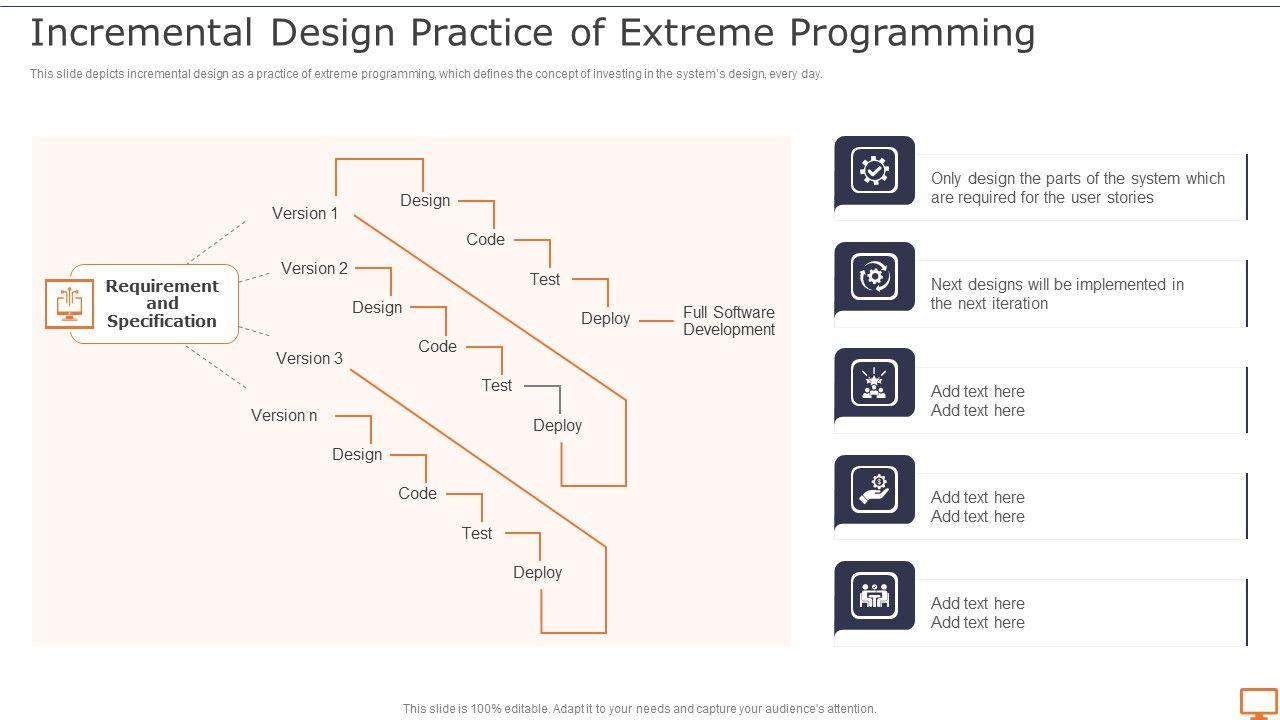 Incremental Design Practice of Extreme Programming

This slide depicts incremental design as a practice of extreme programming, which defines the concept of investing in the system's design, every day.

Requirement and Specification

Version 1
Design
Code
Test
Deploy
Full Software Development

Version 2
Design
Code
Test
Deploy

Version 3

Version n
Design
Code
Test
Deploy

Only design the parts of the system which are required for the user stories

Next designs will be implemented in the next iteration

Add text here
Add text here

Add text here
Add text here

Add text here
Add text here

This slide is 100% editable. Adapt it to your needs and capture your audience's attention.